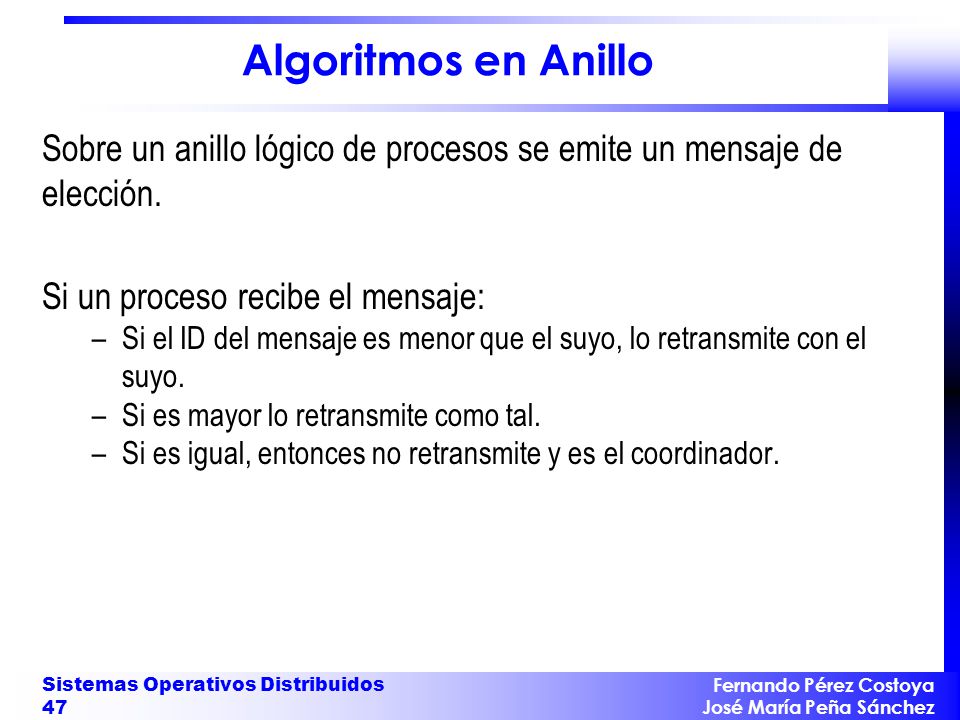 Algoritmos en Anillo

Sobre un anillo lógico de procesos se emite un mensaje de elección.

Si un proceso recibe el mensaje:
– Si el ID del mensaje es menor que el suyo, lo retransmite con el suyo.
– Si es mayor lo retransmite como tal.
– Si es igual, entonces no retransmite y es el coordinador.

Sistemas Operativos Distribuidos
47

Fernando Pérez Costoya
José María Peña Sánchez